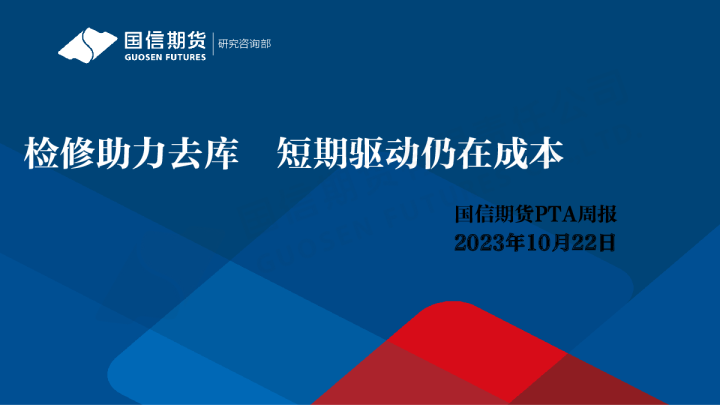 国信期货
GUOSEN FUTURES
研究咨询部

检修助力去库　短期驱动仍在成本

国信期货PTA周报
2023年10月22日